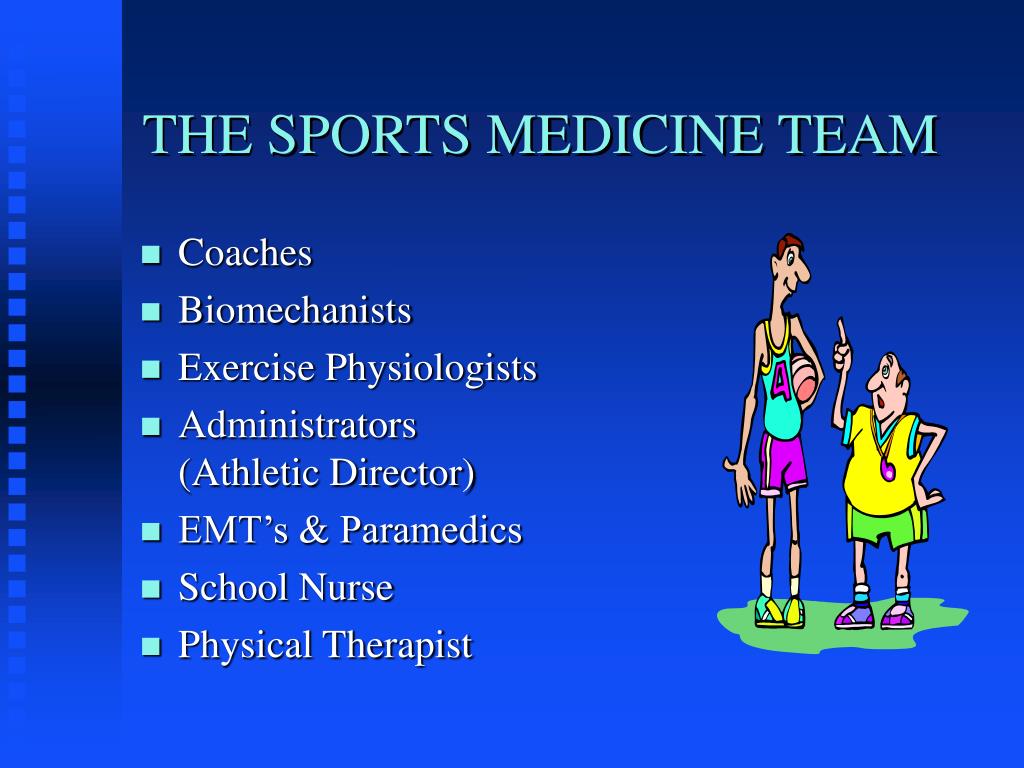 THE SPORTS MEDICINE TEAM

- Coaches
- Biomechanists
- Exercise Physiologists
- Administrators (Athletic Director)
- EMT’s & Paramedics
- School Nurse
- Physical Therapist

A